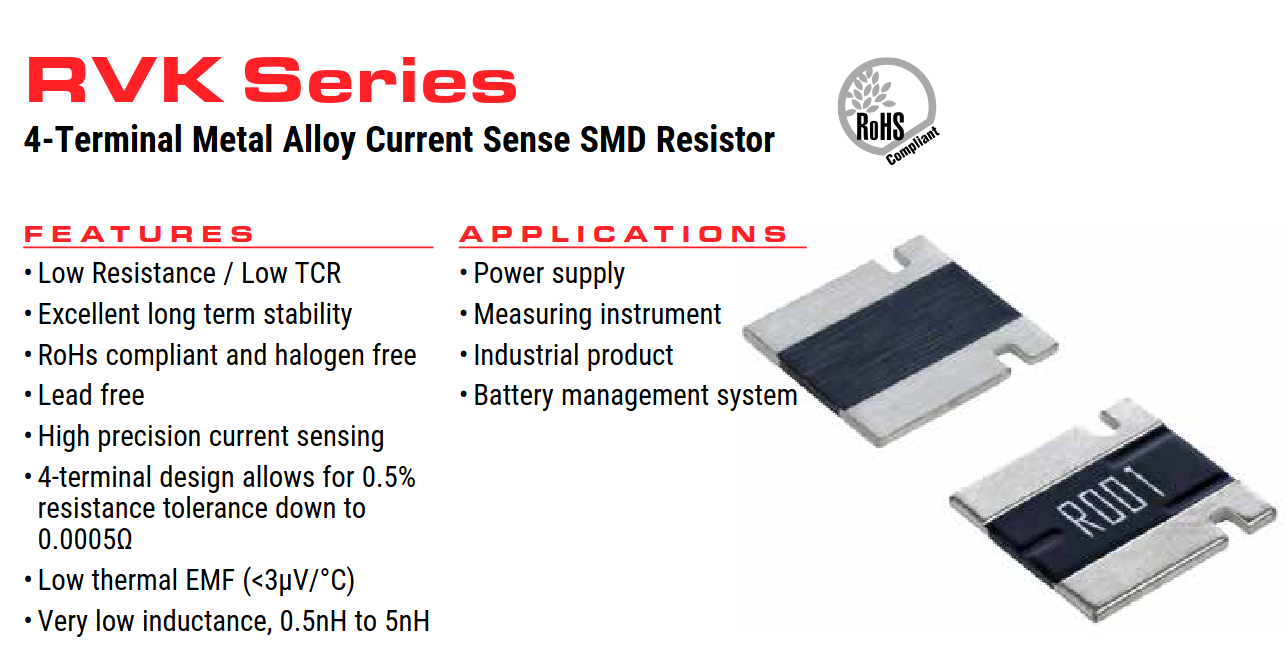 RVK Series
4-Terminal Metal Alloy Current Sense SMD Resistor

RoHS
Compliant

FEATURES
• Low Resistance / Low TCR
• Excellent long term stability
• RoHs compliant and halogen free
• Lead free
• High precision current sensing
• 4-terminal design allows for 0.5% resistance tolerance down to 0.0005Ω
• Low thermal EMF (<3μV/°C)
• Very low inductance, 0.5nH to 5nH

APPLICATIONS
• Power supply
• Measuring instrument
• Industrial product
• Battery management system

R001